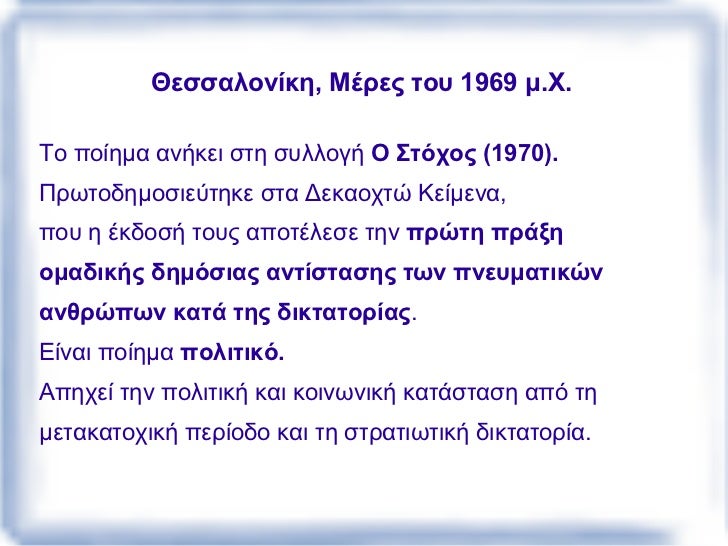 Θεσσαλονίκη, Μέρες του 1969 μ.Χ.

Το ποίημα ανήκει στη συλλογή Ο Στόχος (1970).
Πρωτοδημοσιεύτηκε στα Δεκαοχτώ Κείμενα,
που η έκδοσή τους αποτέλεσε την πρώτη πράξη ομαδικής δημόσιας αντίστασης των πνευματικών ανθρώπων κατά της δικτατορίας.
Είναι ποίημα πολιτικό.
Απηχεί την πολιτική και κοινωνική κατάσταση από τη μετακατοχική περίοδο και τη στρατιωτική δικτατορία.